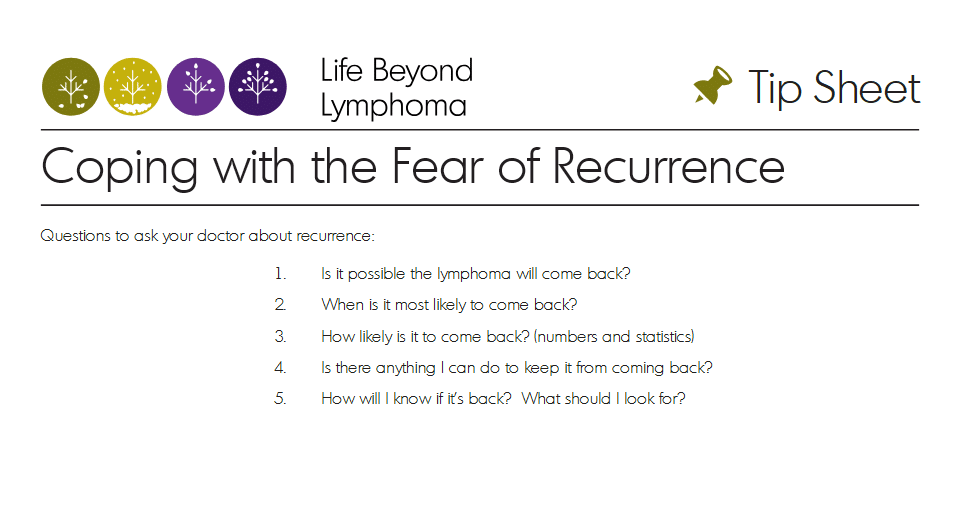 Life Beyond Lymphoma

Tip Sheet

Coping with the Fear of Recurrence

Questions to ask your doctor about recurrence:

1. Is it possible the lymphoma will come back?
2. When is it most likely to come back?
3. How likely is it to come back? (numbers and statistics)
4. Is there anything I can do to keep it from coming back?
5. How will I know if it's back? What should I look for?